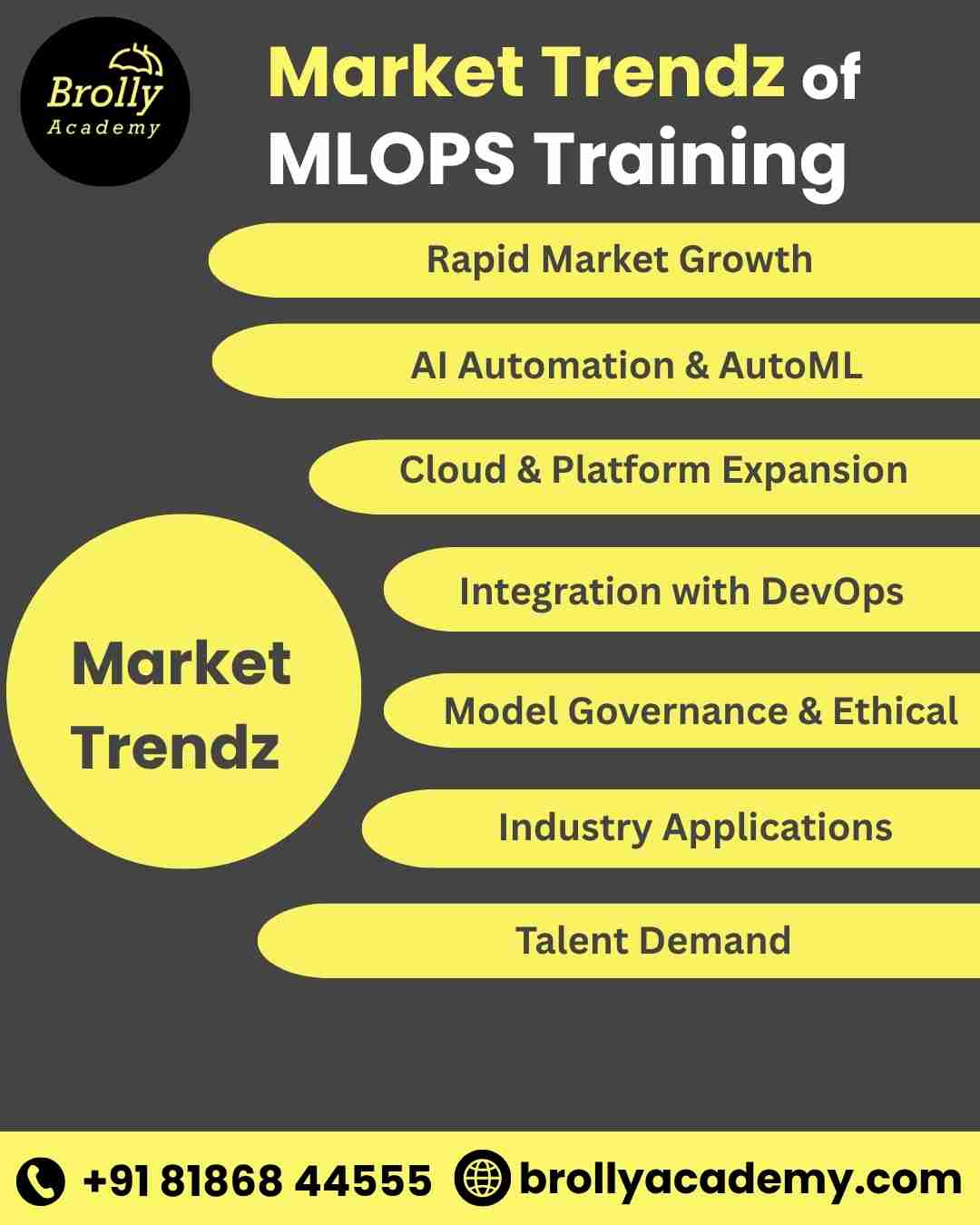 Brolly Academy

Market Trendz of MLOPS Training

Rapid Market Growth

AI Automation & AutoML

Cloud & Platform Expansion

Integration with DevOps

Model Governance & Ethical

Industry Applications

Talent Demand

Market Trendz

+91 81868 44555 brollyacademy.com